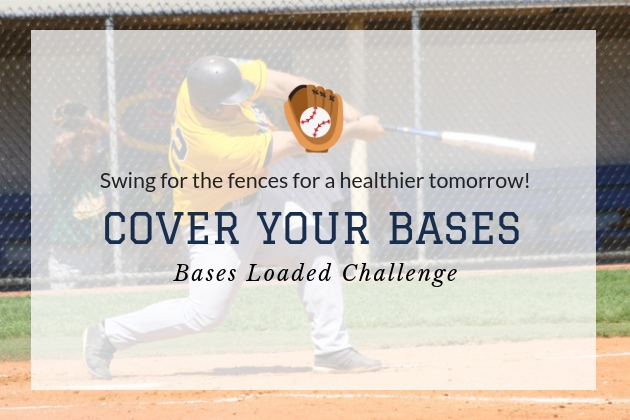 Swing for the fences for a healthier tomorrow!

COVER YOUR BASES

Bases Loaded Challenge